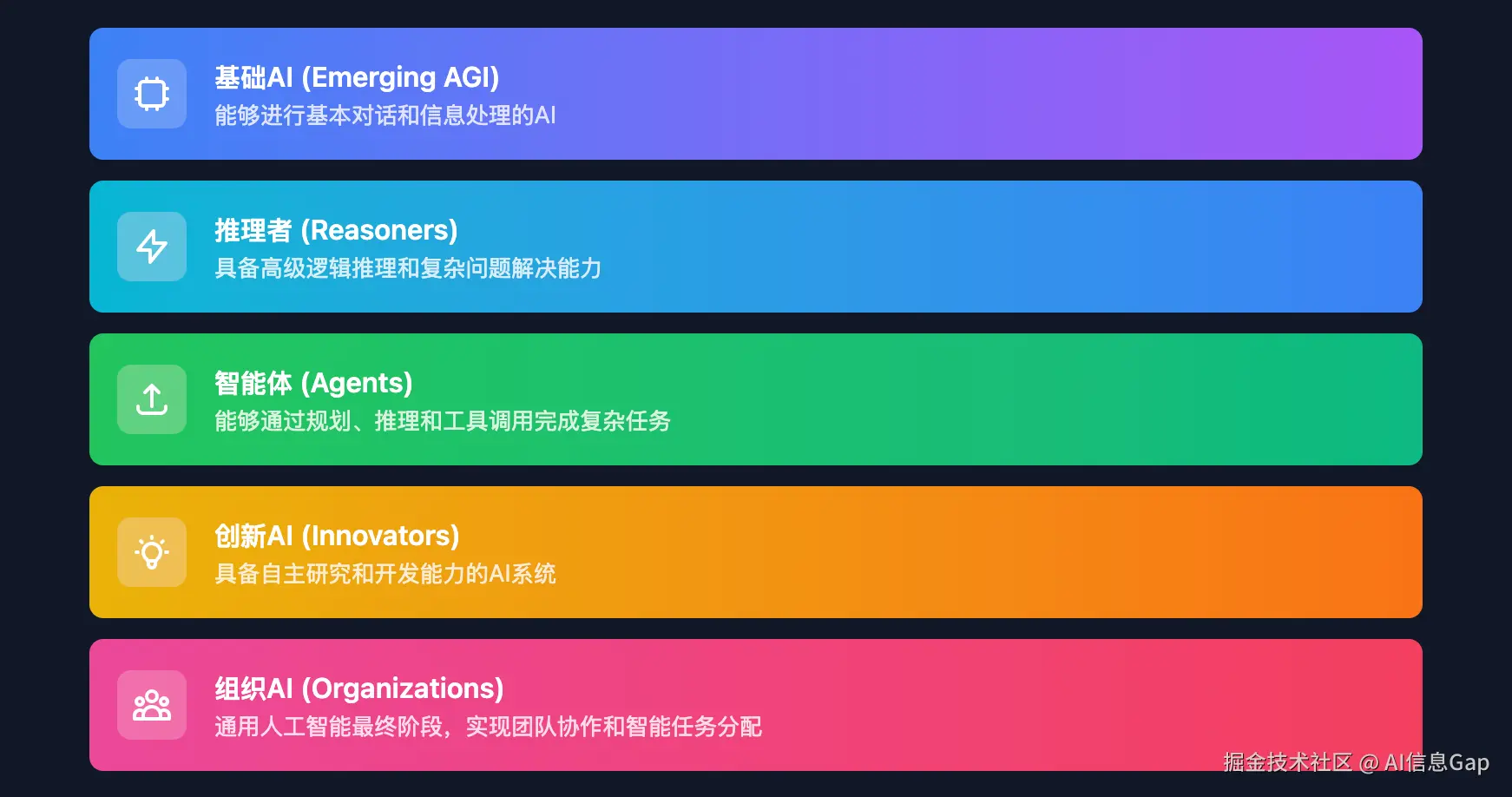 基础AI (Emerging AGI)
能够进行基本对话和信息处理的AI

推理者 (Reasoners)
具备高级逻辑推理和复杂问题解决能力

智能体 (Agents)
能够通过规划、推理和工具调用完成复杂任务

创新AI (Innovators)
具备自主研究和开发能力的AI系统

组织AI (Organizations)
通用人工智能最终阶段，实现团队协作和智能任务分配

掘金技术社区 @ AI信息Gap